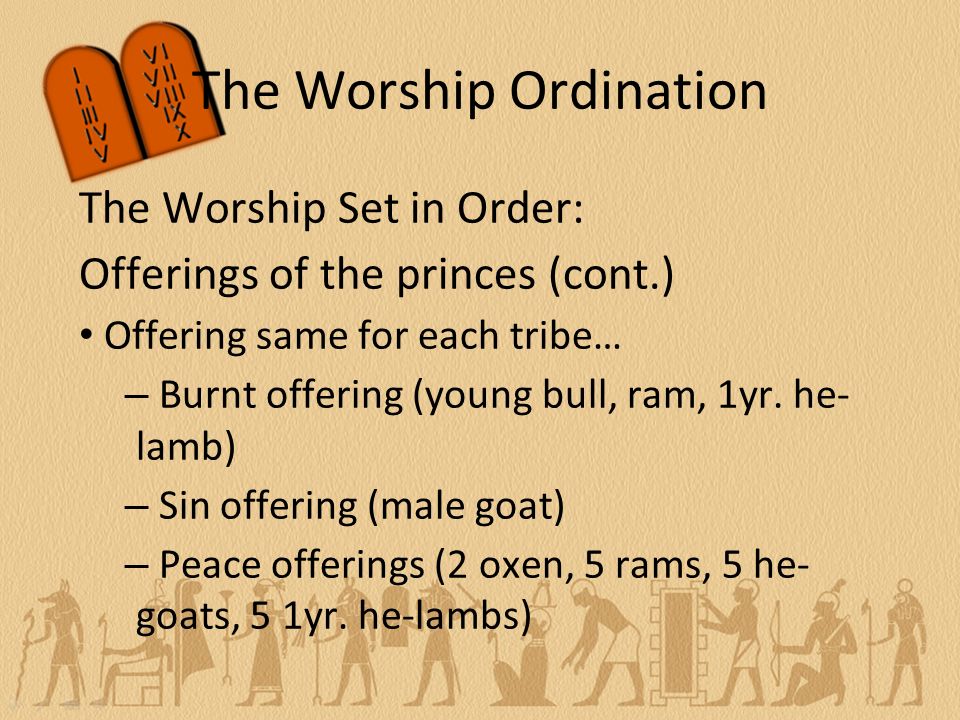 I
II
III
IV
V

VI
VII
VIII
IX
X

The Worship Ordination

The Worship Set in Order:

Offerings of the princes (cont.)

• Offering same for each tribe…
– Burnt offering (young bull, ram, 1yr. he-lamb)
– Sin offering (male goat)
– Peace offerings (2 oxen, 5 rams, 5 he-goats, 5 1yr. he-lambs)